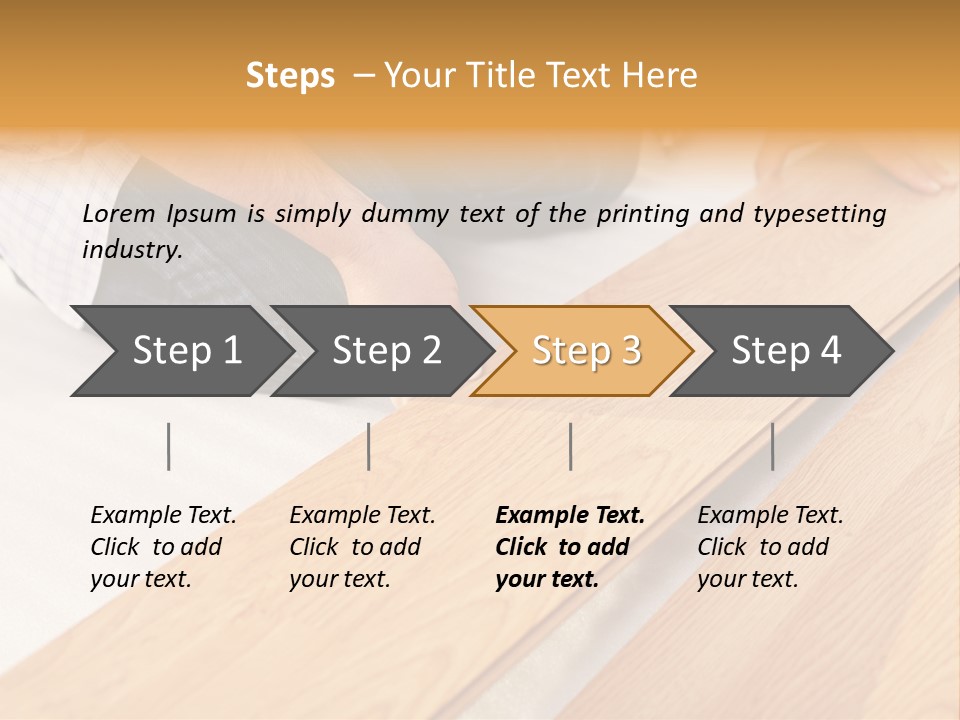 Steps – Your Title Text Here

Lorem Ipsum is simply dummy text of the printing and typesetting industry.

Step 1

Step 2

Step 3

Step 4

Example Text. Click to add your text.

Example Text. Click to add your text.

Example Text. Click to add your text.

Example Text. Click to add your text.